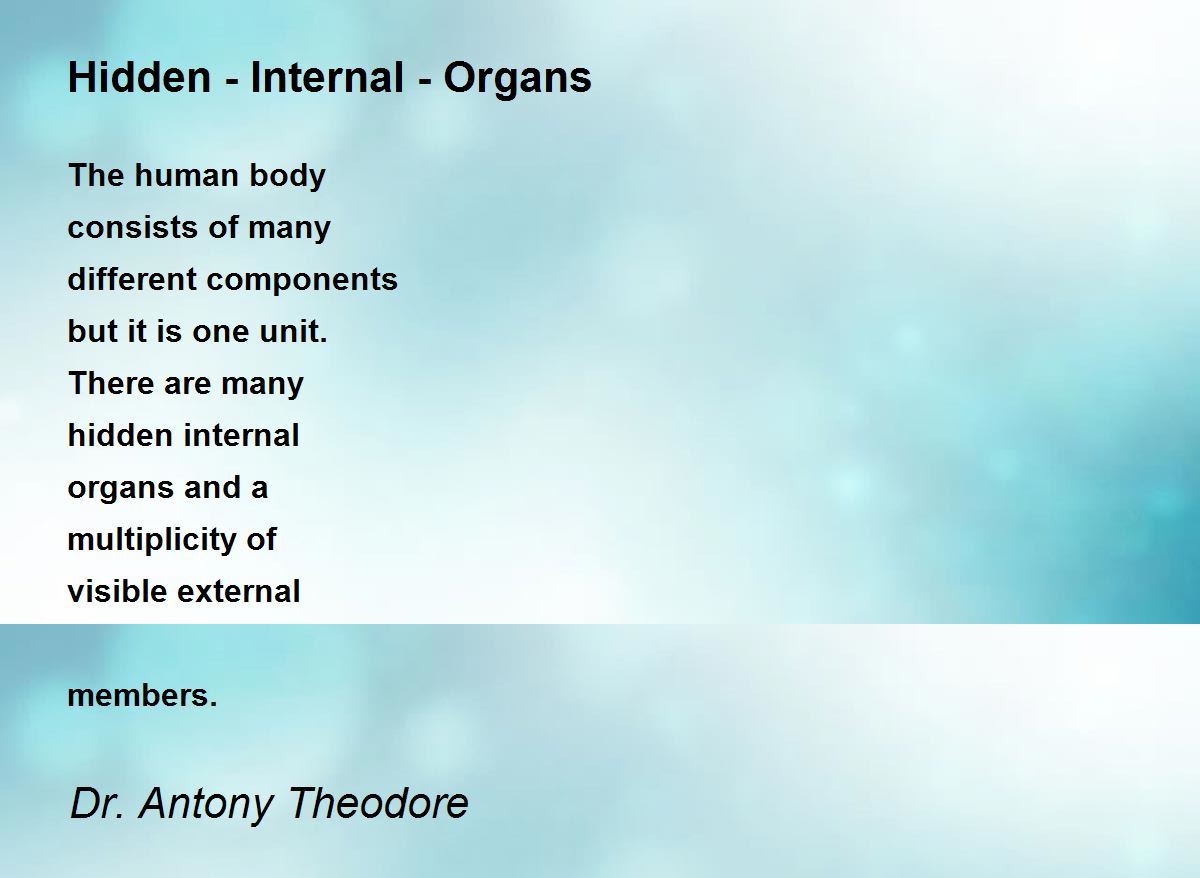 Hidden - Internal - Organs

The human body
consists of many
different components
but it is one unit.
There are many
hidden internal
organs and a
multiplicity of
visible external

members.

Dr. Antony Theodore